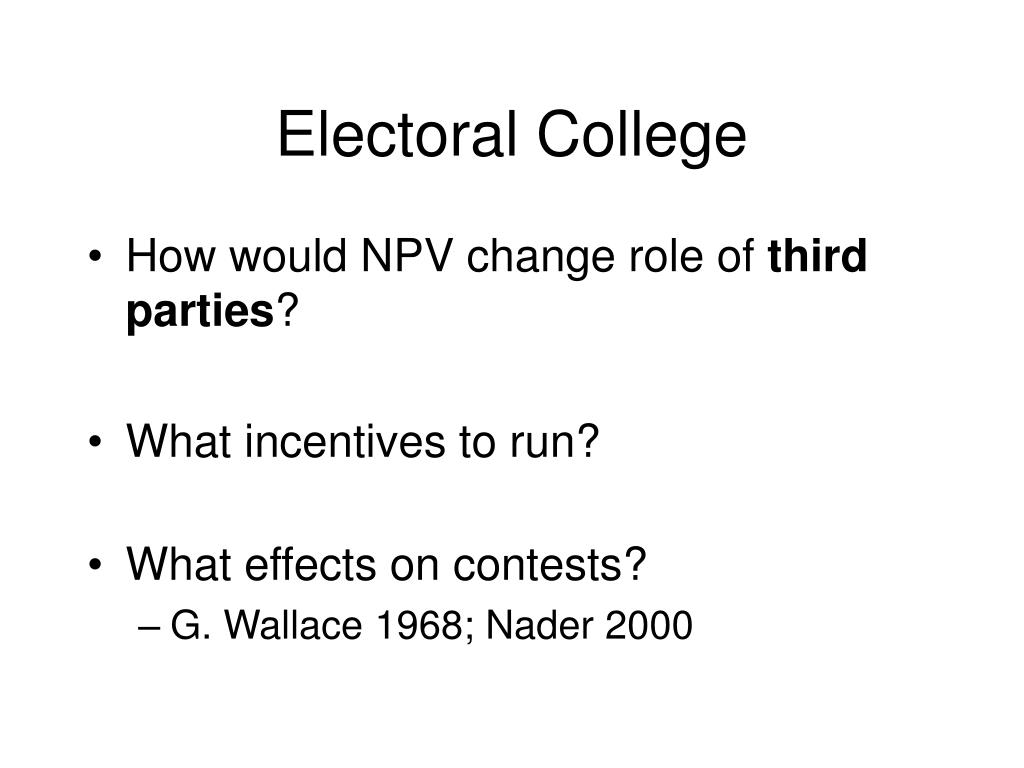 Electoral College

• How would NPV change role of third parties?

• What incentives to run?

• What effects on contests?
– G. Wallace 1968; Nader 2000